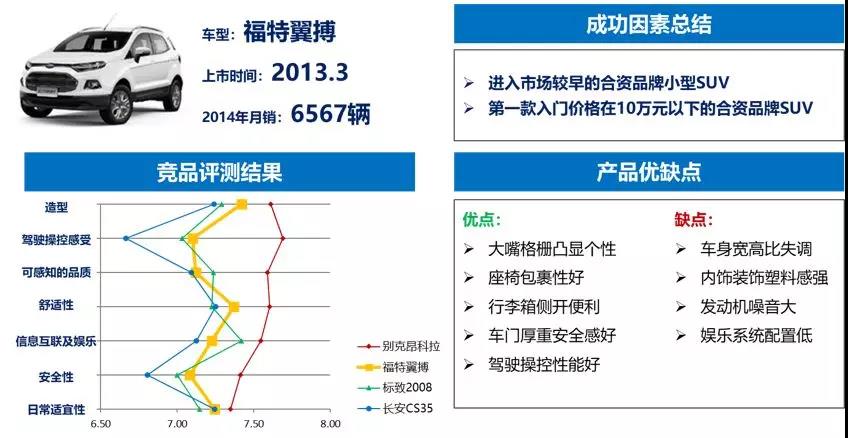 车型：福特翼搏

上市时间：2013.3

2014年月销：6567辆

成功因素总结

➢ 进入市场较早的合资品牌小型SUV
➢ 第一款入门价格在10万元以下的合资品牌SUV

竞品评测结果

造型
驾驶操控感受
可感知的品质
舒适性
信息互联及娱乐
安全性
日常适宜性

6.50 7.00 7.50 8.00

别克昂科拉
福特翼搏
标致2008
长安CS35

产品优缺点

优点：
➢ 大嘴格栅凸显个性
➢ 座椅包裹性好
➢ 行李箱侧开便利
➢ 车门厚重安全感好
➢ 驾驶操控性能好

缺点：
➢ 车身宽高比失调
➢ 内饰装饰塑料感强
➢ 发动机噪音大
➢ 娱乐系统配置低